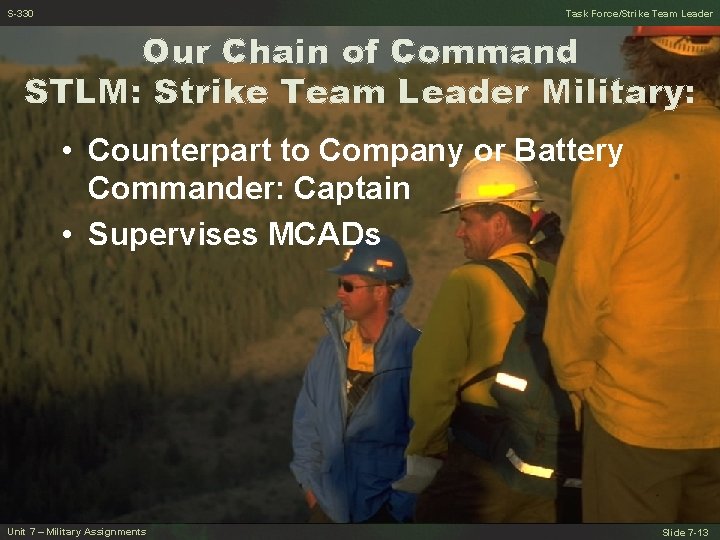 S-330

Task Force/Strike Team Leader

Our Chain of Command
STLM: Strike Team Leader Military:

• Counterpart to Company or Battery Commander: Captain
• Supervises MCADs

Unit 7 – Military Assignments

Slide 7-13